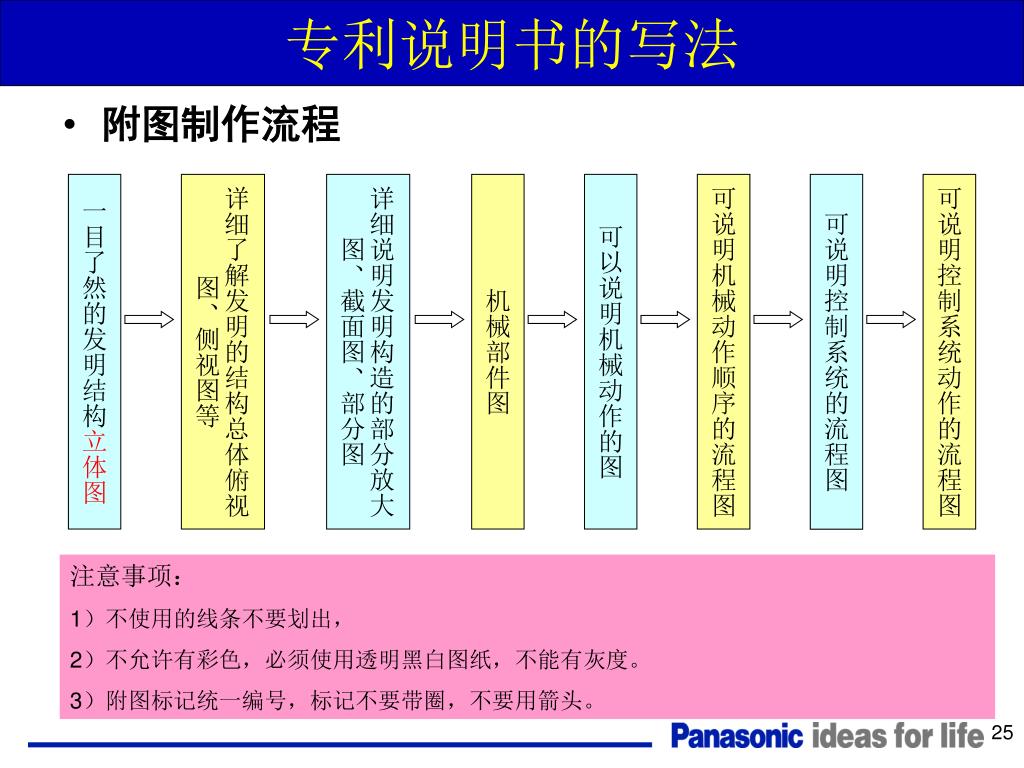 专利说明书的写法

• 附图制作流程

一目了然的发明结构立体图

详细了解发明的结构总体俯视图、侧视图等

详细说明发明构造的部分放大图、截面图、部分图

机械部件图

可以说明机械动作的图

可说明机械动作顺序的流程图

可说明控制系统的流程图

可说明控制系统动作的流程图

注意事项：
1）不使用的线条不要划出，
2）不允许有彩色，必须使用透明黑白图纸，不能有灰度。
3）附图标记统一编号，标记不要带圈，不要用箭头。

Panasonic ideas for life 25